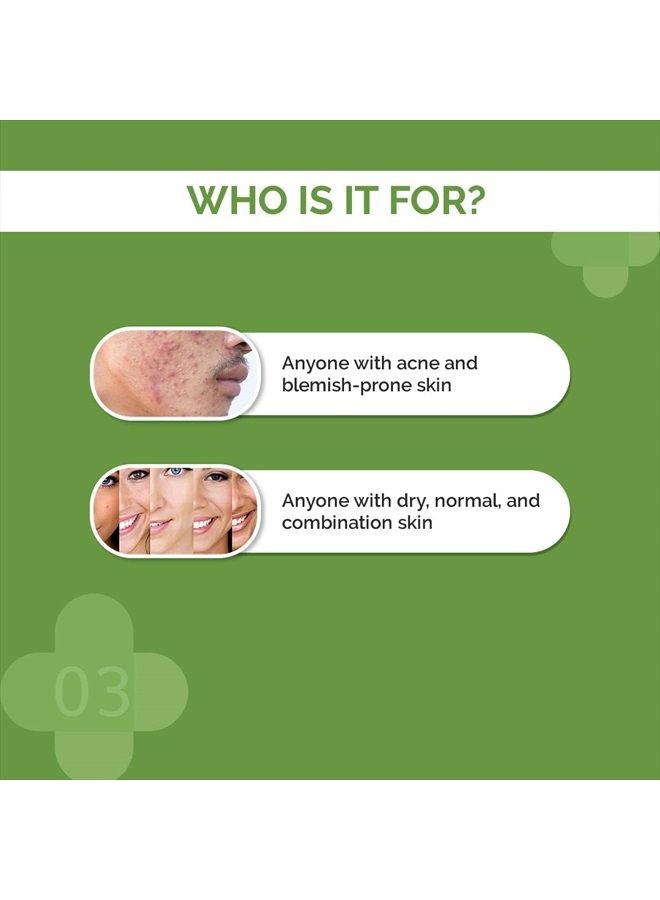 WHO IS IT FOR?

Anyone with acne and blemish-prone skin

Anyone with dry, normal, and combination skin

03